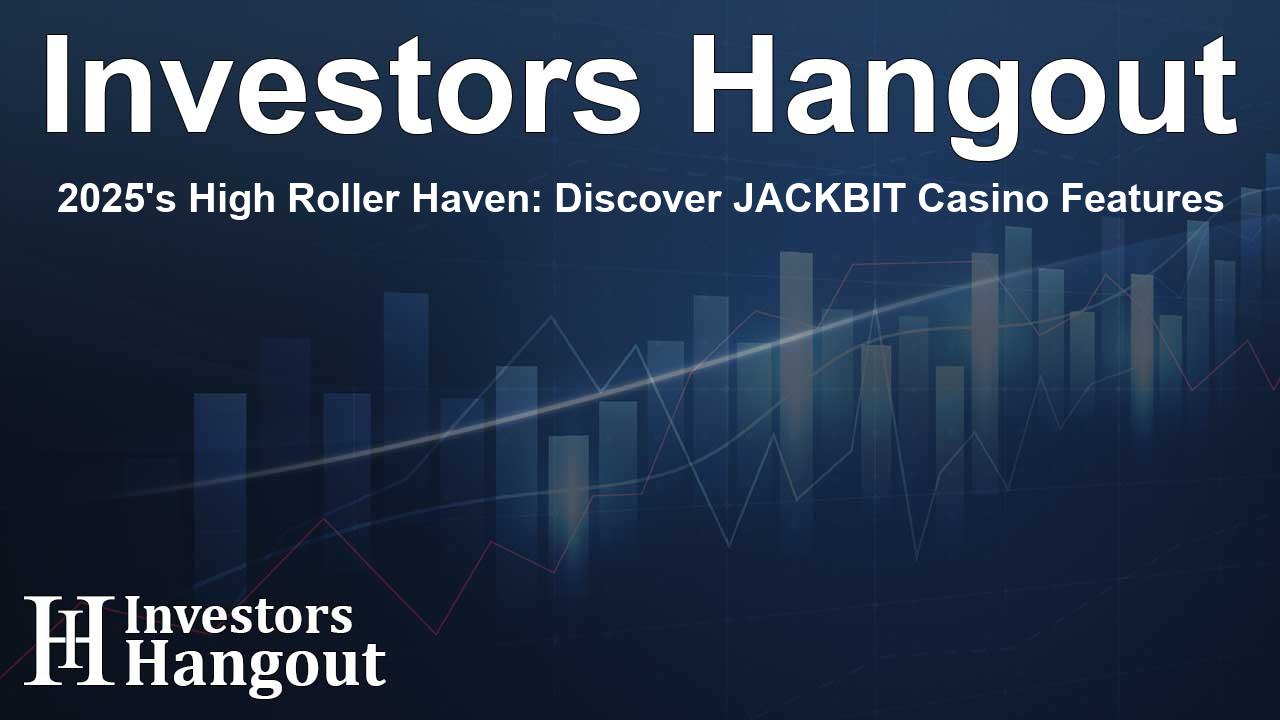 Investors Hangout

2025's High Roller Haven: Discover JACKBIT Casino Features

IH Investors Hangout